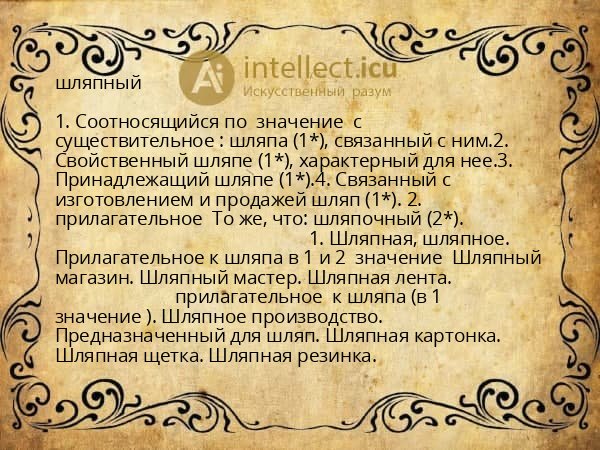 Ai intellect.icu
Искусственный разум

шляпный

1. Соотносящийся по значение с существительное : шляпа (1*), связанный с ним.2. Свойственный шляпе (1*), характерный для нее.3. Принадлежащий шляпе (1*).4. Связанный с изготовлением и продажей шляп (1*). 2. прилагательное То же, что: шляпочный (2*).
1. Шляпная, шляпное. Прилагательное к шляпа в 1 и 2 значение Шляпный магазин. Шляпный мастер. Шляпная лента.
прилагательное к шляпа (в 1 значение ). Шляпное производство. Предназначенный для шляп. Шляпная картонка. Шляпная щетка. Шляпная резинка.